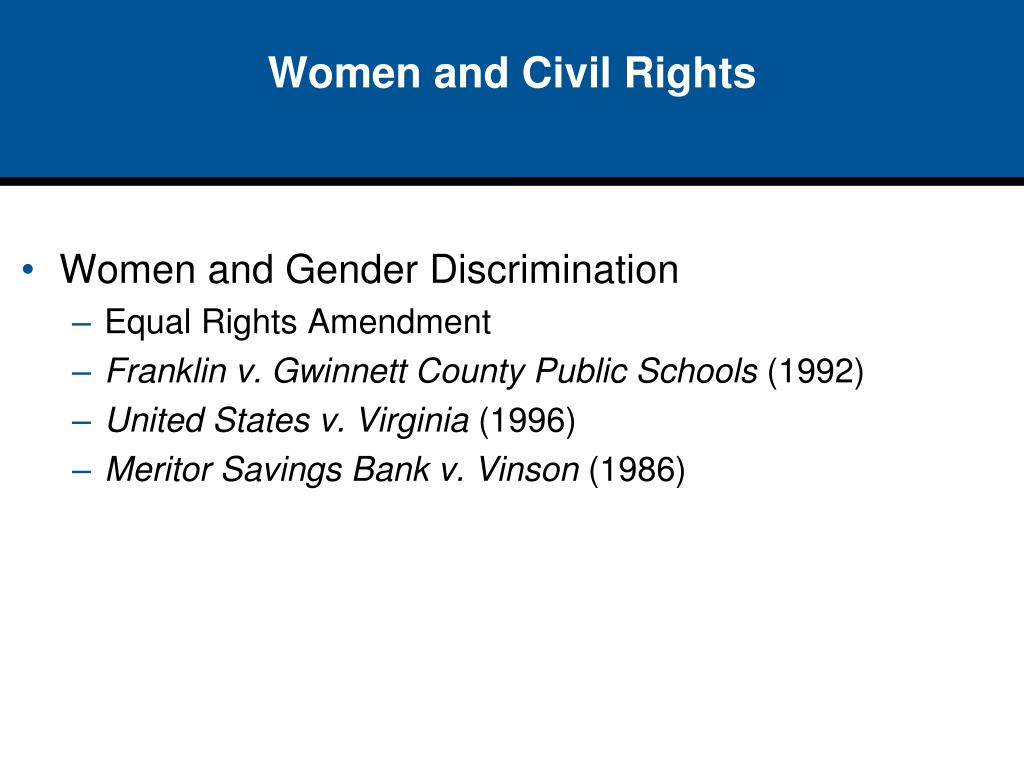 Women and Civil Rights

• Women and Gender Discrimination
– Equal Rights Amendment
– Franklin v. Gwinnett County Public Schools (1992)
– United States v. Virginia (1996)
– Meritor Savings Bank v. Vinson (1986)